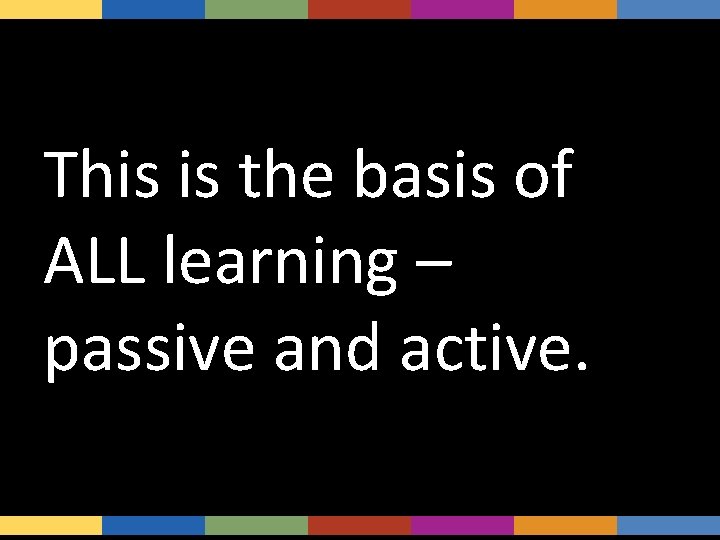 This is the basis of ALL learning – passive and active.